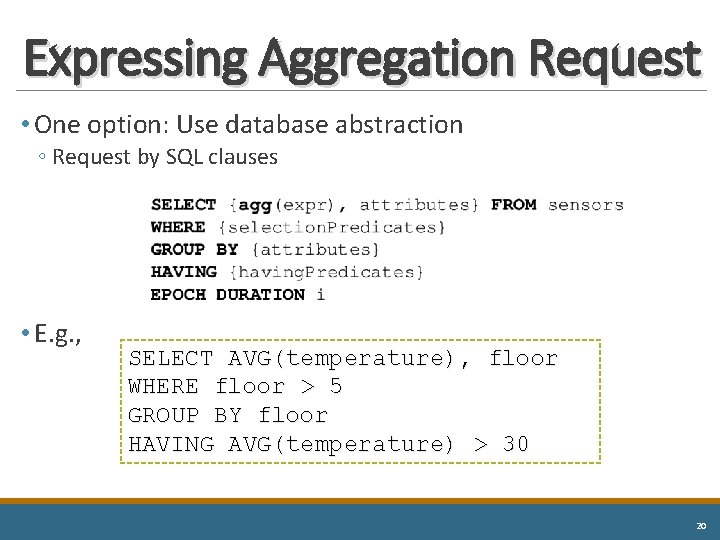 Expressing Aggregation Request

• One option: Use database abstraction
◦ Request by SQL clauses

SELECT {agg(expr), attributes} FROM sensors
WHERE {selectionPredicates}
GROUP BY {attributes}
HAVING {havingPredicates}
EPOCH DURATION i

• E.g.,

SELECT AVG(temperature), floor
WHERE floor > 5
GROUP BY floor
HAVING AVG(temperature) > 30

20